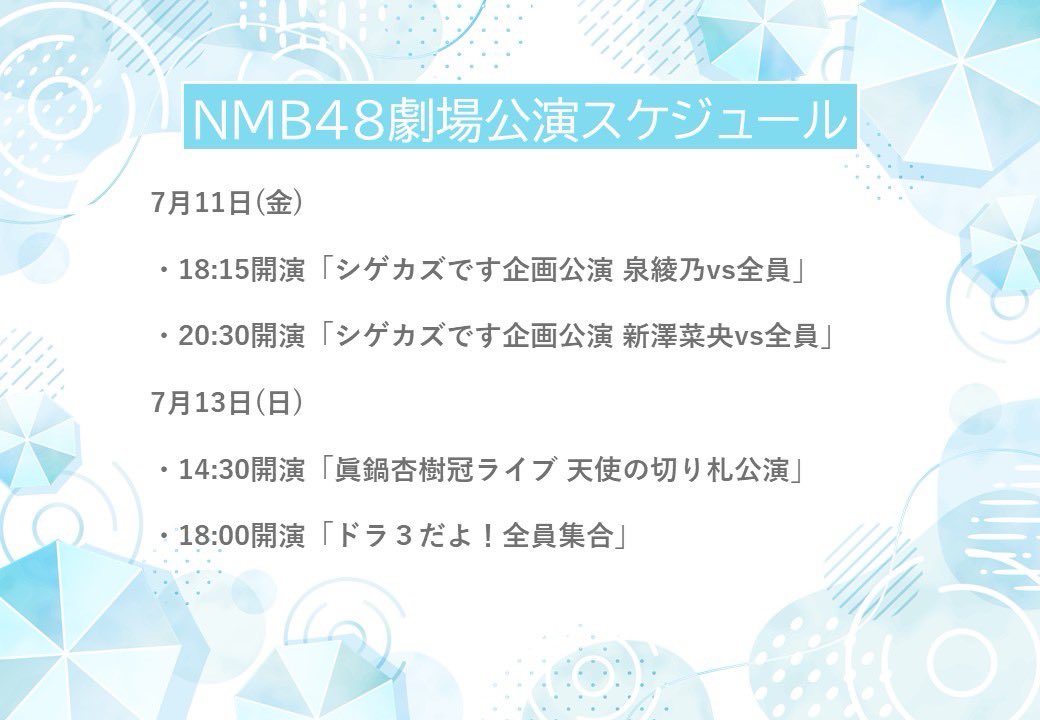 NMB48劇場公演スケジュール

7月11日(金)

・18:15開演「シゲカズです企画公演 泉綾乃vs全員」

・20:30開演「シゲカズです企画公演 新澤菜央vs全員」

7月13日(日)

・14:30開演「眞鍋杏樹冠ライブ 天使の切り札公演」

・18:00開演「ドラ３だよ！全員集合」